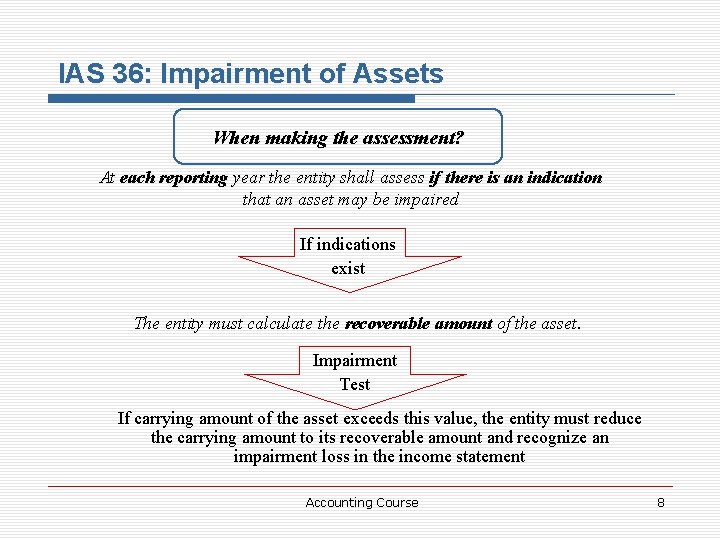 IAS 36: Impairment of Assets

When making the assessment?

At each reporting year the entity shall assess if there is an indication that an asset may be impaired

If indications exist

The entity must calculate the recoverable amount of the asset.

Impairment Test

If carrying amount of the asset exceeds this value, the entity must reduce the carrying amount to its recoverable amount and recognize an impairment loss in the income statement

Accounting Course

8